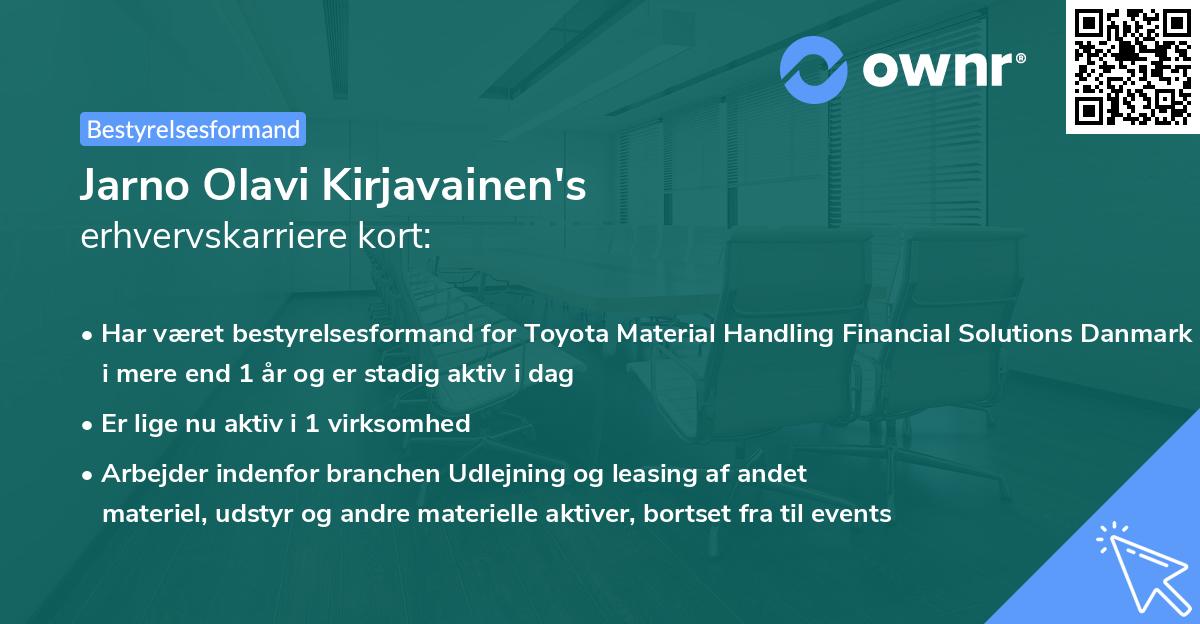 ownr®

Bestyrelsesformand

Jarno Olavi Kirjavainen's
erhvervskarriere kort:

• Har været bestyrelsesformand for Toyota Material Handling Financial Solutions Danmark i mere end 1 år og er stadig aktiv i dag

• Er lige nu aktiv i 1 virksomhed

• Arbejder indenfor branchen Udlejning og leasing af andet materiel, udstyr og andre materielle aktiver, bortset fra til events